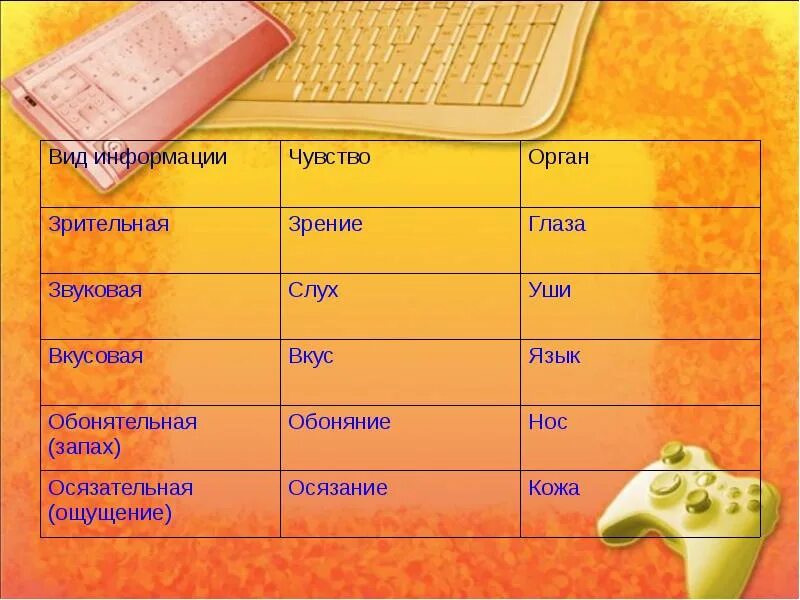 | Вид информации | Чувство | Орган |
|---|---|---|
| Зрительная | Зрение | Глаза |
| Звуковая | Слух | Уши |
| Вкусовая | Вкус | Язык |
| Обонятельная (запах) | Обоняние | Нос |
| Осязательная (ощущение) | Осязание | Кожа |